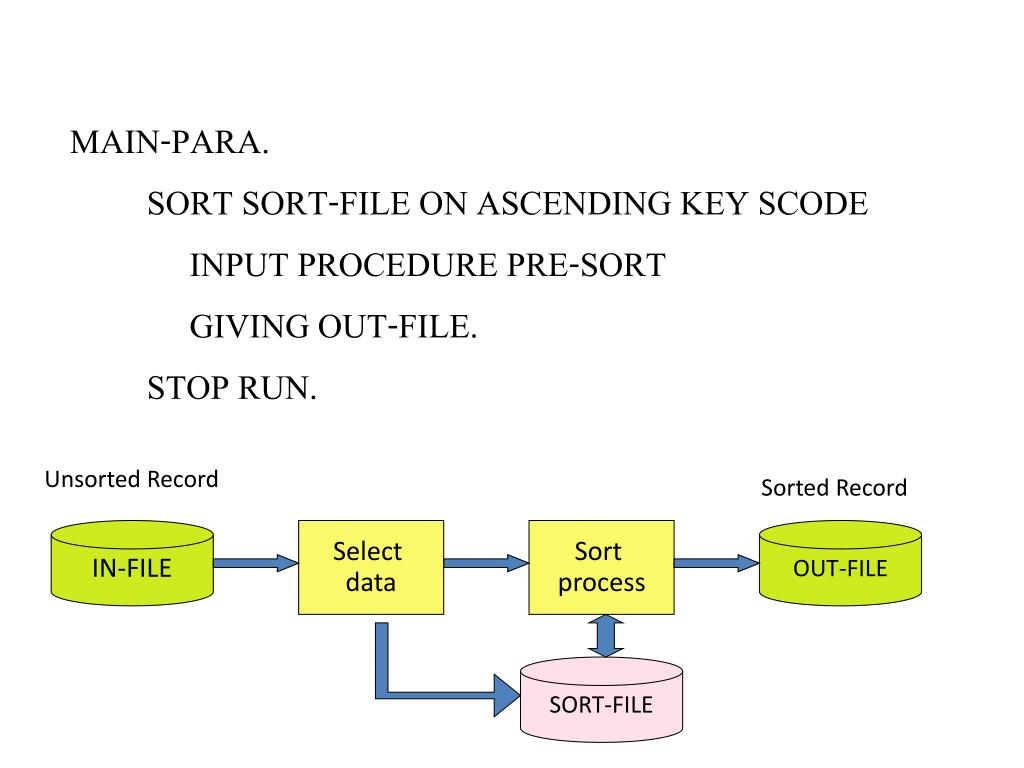 MAIN-PARA.

SORT SORT-FILE ON ASCENDING KEY SCODE

INPUT PROCEDURE PRE-SORT

GIVING OUT-FILE.

STOP RUN.

Unsorted Record

Sorted Record

IN-FILE

Select data

Sort process

OUT-FILE

SORT-FILE